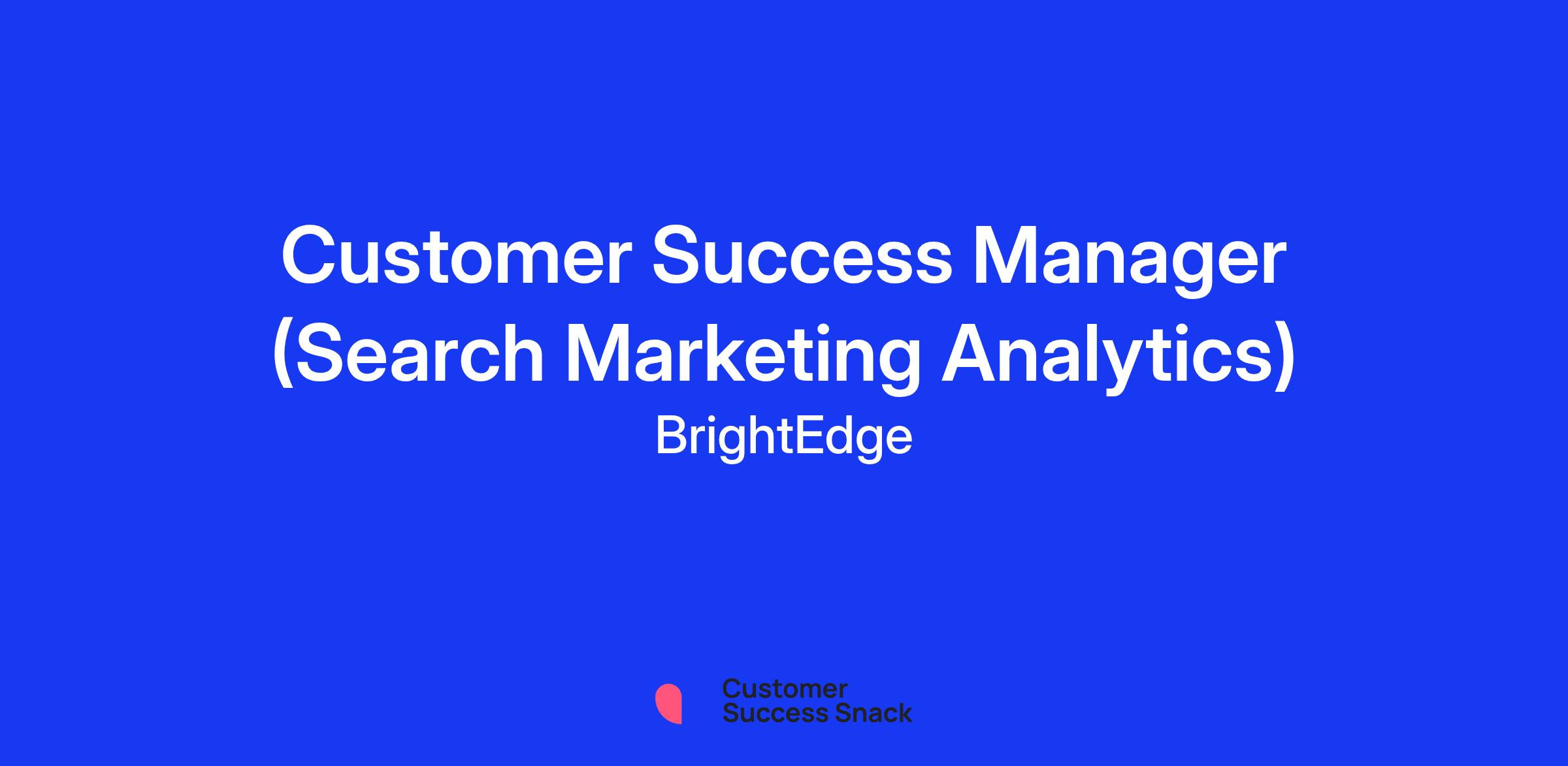 Customer Success Manager (Search Marketing Analytics)
BrightEdge

Customer
Success Snack